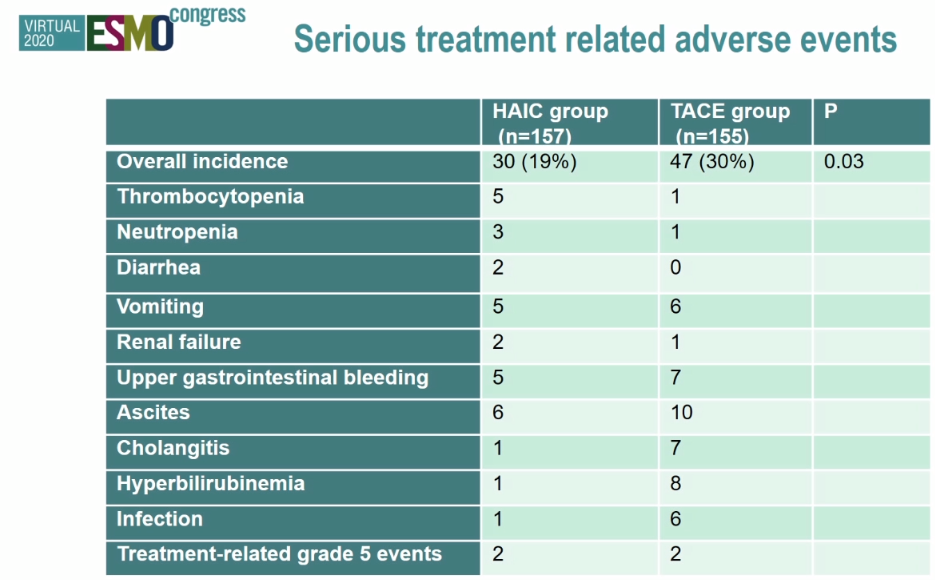 VIRTUAL 2020 ESMO congress

Serious treatment related adverse events

| | HAIC group (n=157) | TACE group (n=155) | P |
|---|---|---|---|
| Overall incidence | 30 (19%) | 47 (30%) | 0.03 |
| Thrombocytopenia | 5 | 1 | |
| Neutropenia | 3 | 1 | |
| Diarrhea | 2 | 0 | |
| Vomiting | 5 | 6 | |
| Renal failure | 2 | 1 | |
| Upper gastrointestinal bleeding | 5 | 7 | |
| Ascites | 6 | 10 | |
| Cholangitis | 1 | 7 | |
| Hyperbilirubinemia | 1 | 8 | |
| Infection | 1 | 6 | |
| Treatment-related grade 5 events | 2 | 2 | |